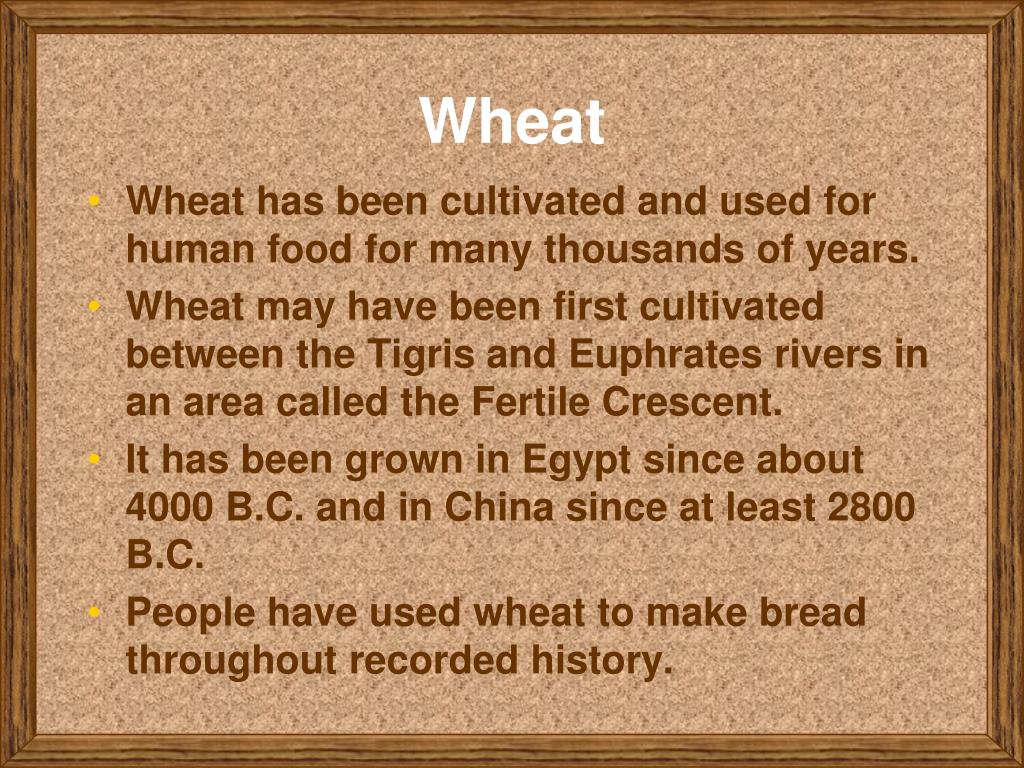 Wheat

• Wheat has been cultivated and used for human food for many thousands of years.
• Wheat may have been first cultivated between the Tigris and Euphrates rivers in an area called the Fertile Crescent.
• It has been grown in Egypt since about 4000 B.C. and in China since at least 2800 B.C.
• People have used wheat to make bread throughout recorded history.